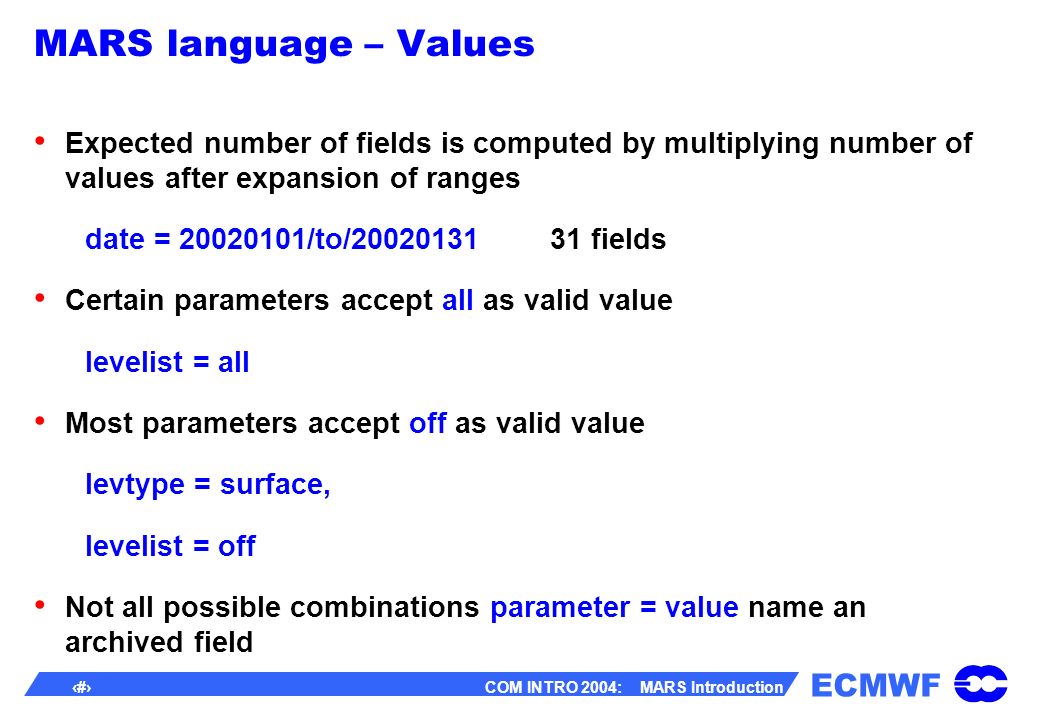 MARS language – Values

• Expected number of fields is computed by multiplying number of values after expansion of ranges

date = 20020101/to/20020131 31 fields

• Certain parameters accept all as valid value

levelist = all

• Most parameters accept off as valid value

levtype = surface,

levelist = off

• Not all possible combinations parameter = value name an archived field

‹#› COM INTRO 2004: MARS Introduction ECMWF